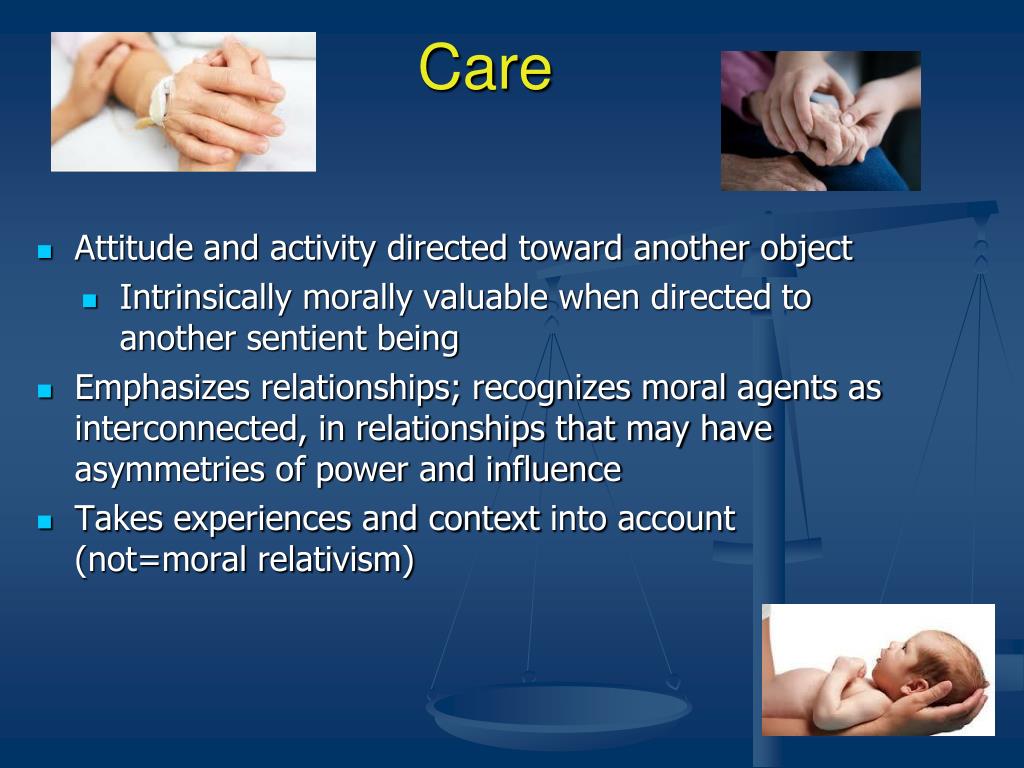 Care

- Attitude and activity directed toward another object
  - Intrinsically morally valuable when directed to another sentient being
- Emphasizes relationships; recognizes moral agents as interconnected, in relationships that may have asymmetries of power and influence
- Takes experiences and context into account (not=moral relativism)